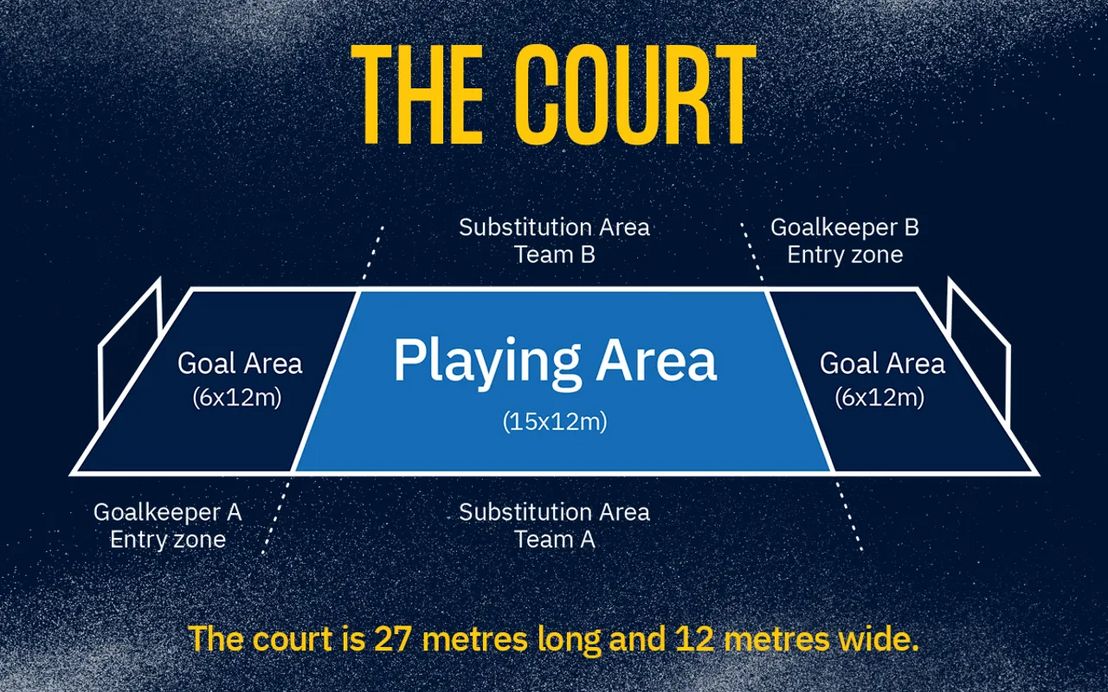 THE COURT

Substitution Area Team B

Goalkeeper B Entry zone

Goal Area (6x12m)

Playing Area (15x12m)

Goal Area (6x12m)

Goalkeeper A Entry zone

Substitution Area Team A

The court is 27 metres long and 12 metres wide.